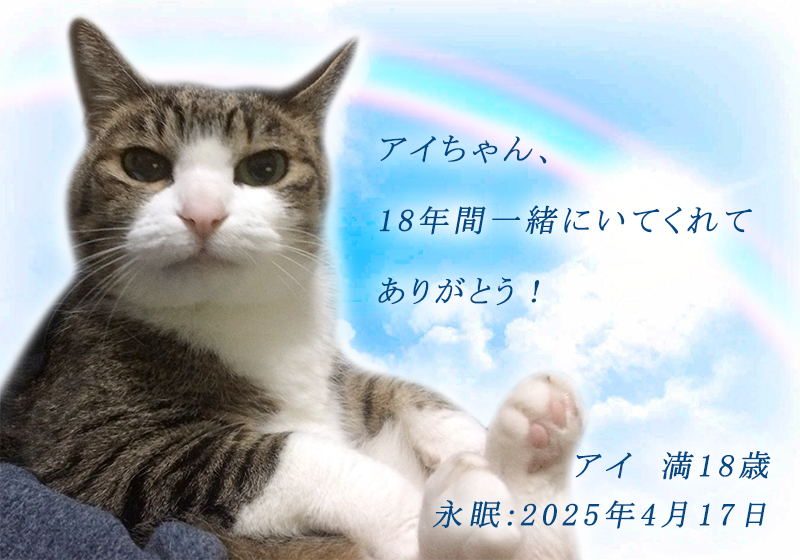 アイちゃん、

18年間一緒にいてくれて

ありがとう！

アイ　満18歳
永眠:2025年4月17日